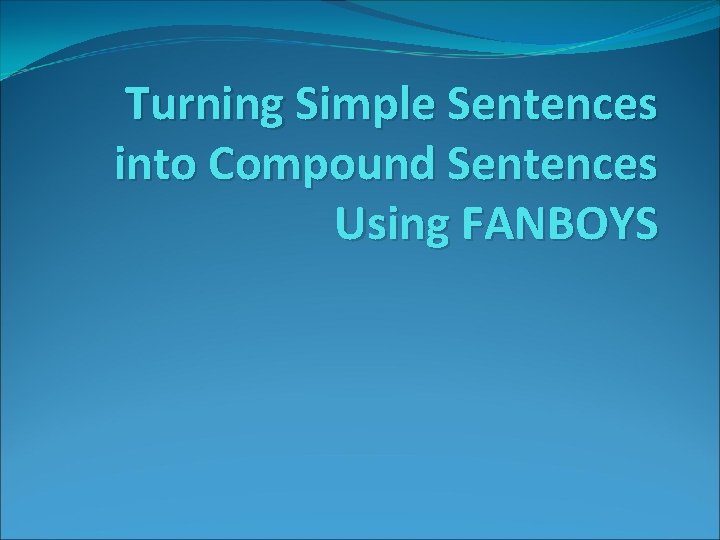 Turning Simple Sentences into Compound Sentences Using FANBOYS